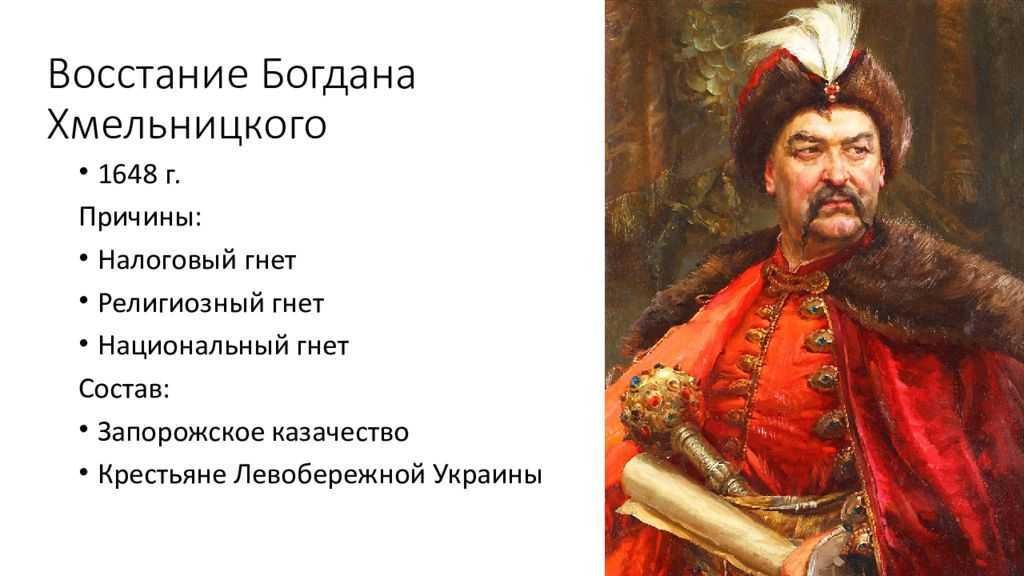 Восстание Богдана Хмельницкого

• 1648 г.

Причины:

• Налоговый гнет

• Религиозный гнет

• Национальный гнет

Состав:

• Запорожское казачество

• Крестьяне Левобережной Украины